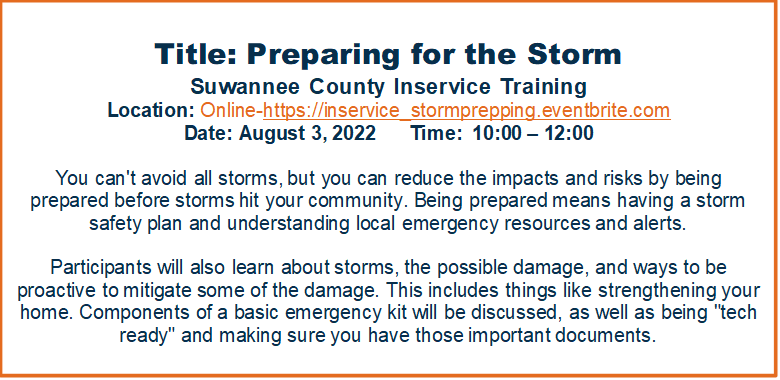 Title: Preparing for the Storm

Suwannee County Inservice Training

Location: Online-https://inservice_stormprepping.eventbrite.com

Date: August 3, 2022 Time: 10:00 – 12:00

You can't avoid all storms, but you can reduce the impacts and risks by being prepared before storms hit your community. Being prepared means having a storm safety plan and understanding local emergency resources and alerts.

Participants will also learn about storms, the possible damage, and ways to be proactive to mitigate some of the damage. This includes things like strengthening your home. Components of a basic emergency kit will be discussed, as well as being "tech ready" and making sure you have those important documents.